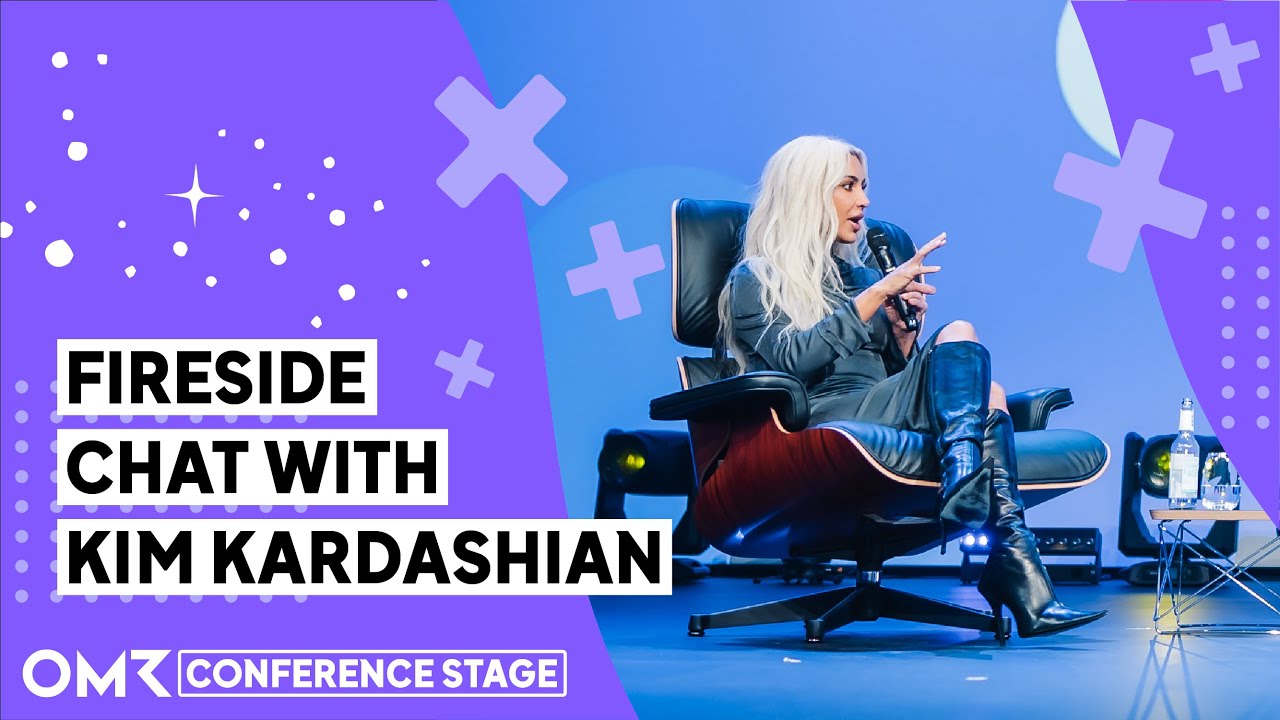 FIRESIDE CHAT WITH KIM KARDASHIAN

OMR CONFERENCE STAGE